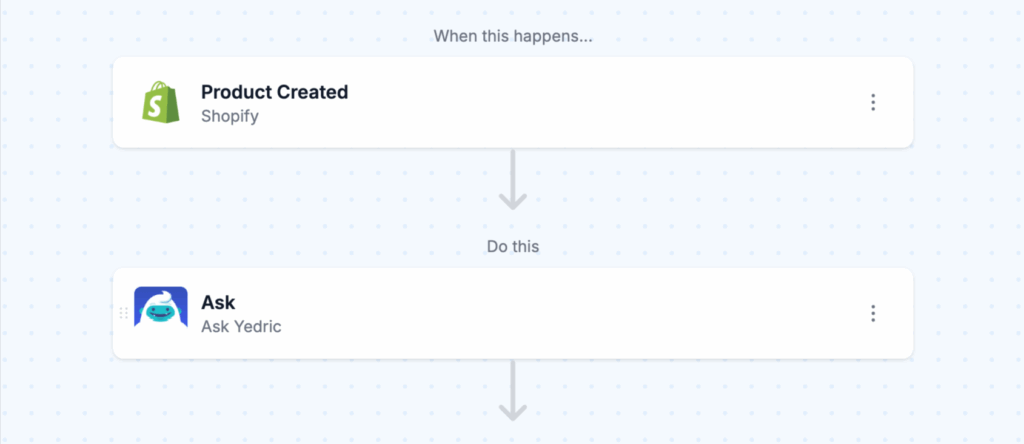 When this happens...

Product Created
Shopify

Do this

Ask
Ask Yedric